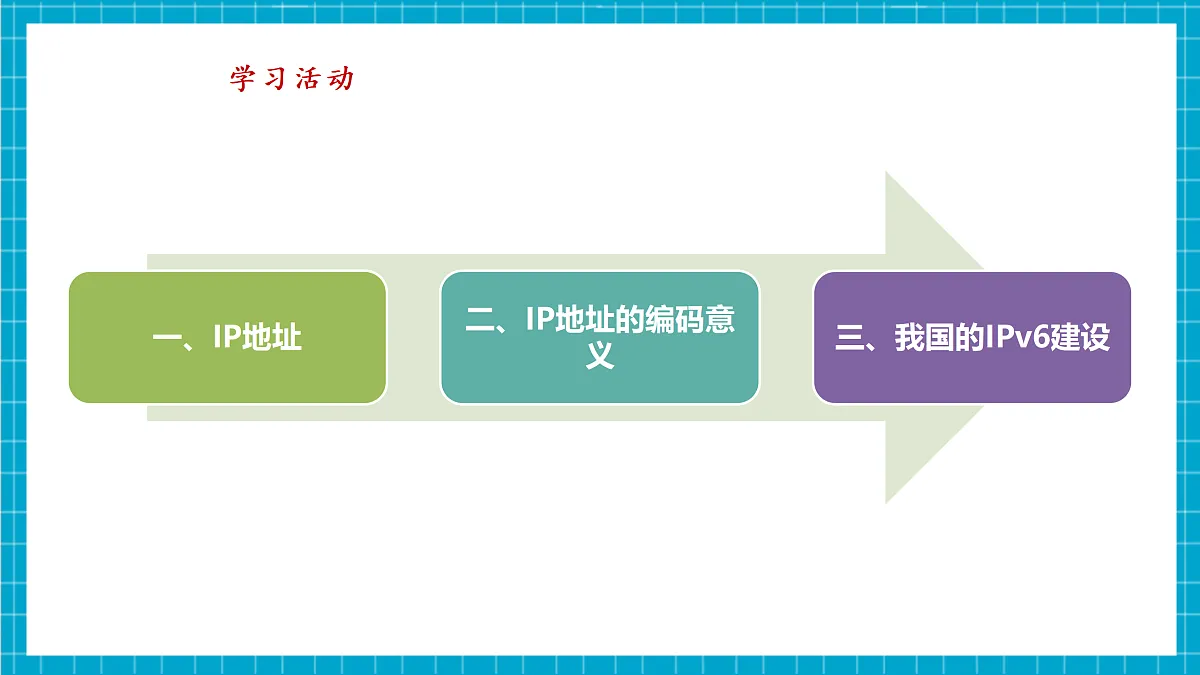 学习活动

一、IP地址

二、IP地址的编码意义

三、我国的IPv6建设